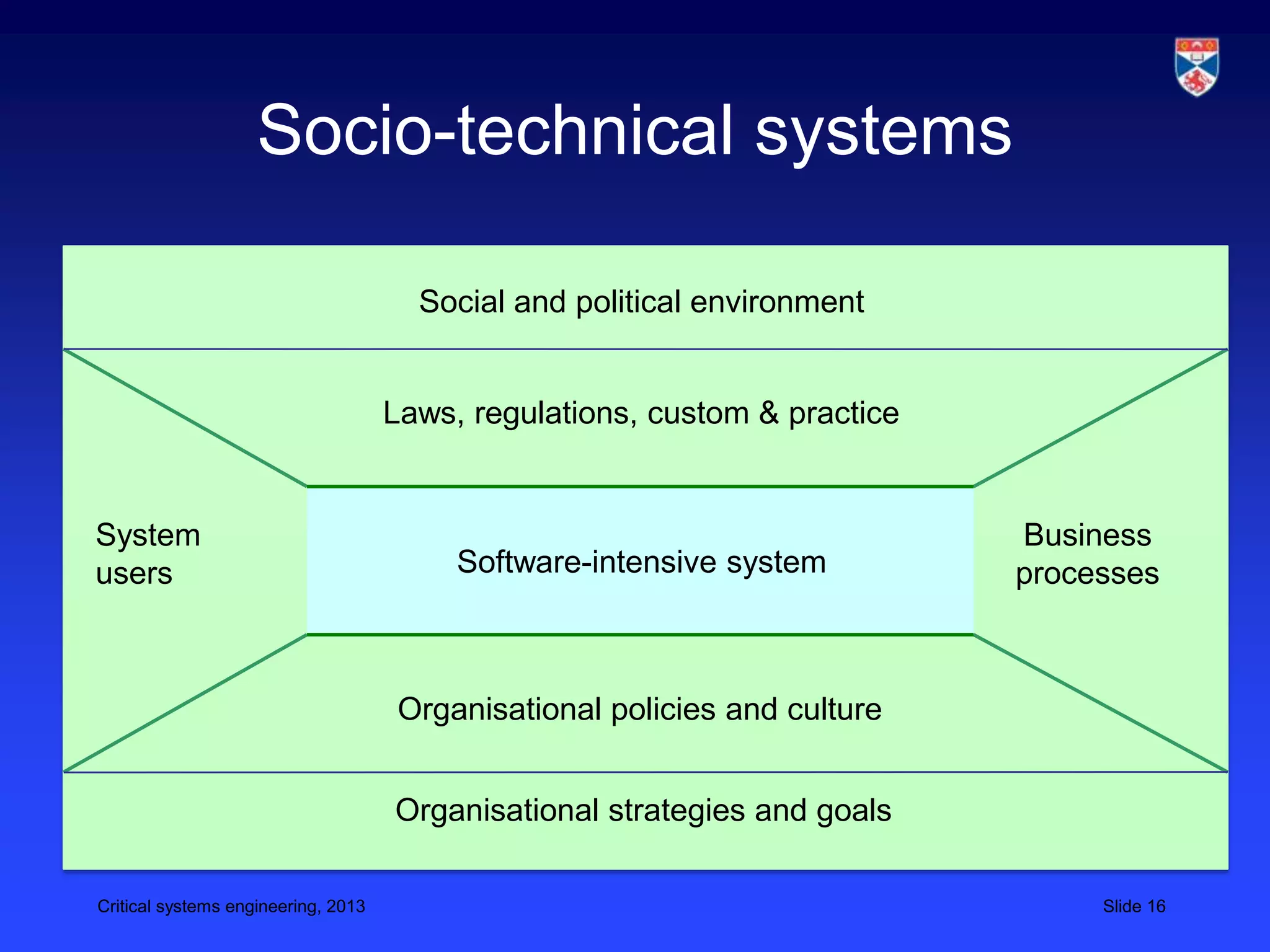 Socio-technical systems

Social and political environment

Laws, regulations, custom & practice

System users

Software-intensive system

Business processes

Organisational policies and culture

Organisational strategies and goals

Critical systems engineering, 2013

Slide 16